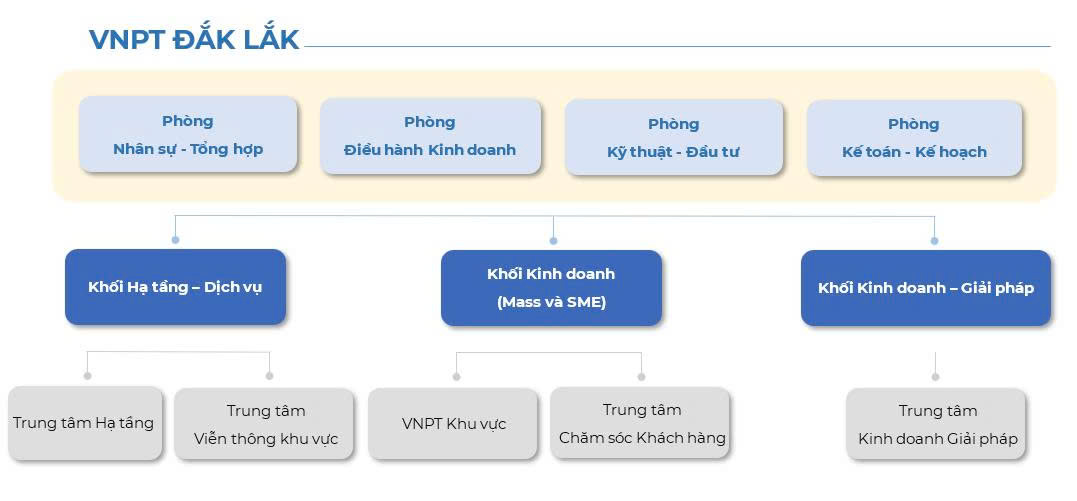 VNPT ĐẮK LẮK

Phòng
Nhân sự - Tổng hợp

Phòng
Điều hành Kinh doanh

Phòng
Kỹ thuật - Đầu tư

Phòng
Kế toán - Kế hoạch

Khối Hạ tầng – Dịch vụ

Khối Kinh doanh
(Mass và SME)

Khối Kinh doanh – Giải pháp

Trung tâm Hạ tầng

Trung tâm
Viễn thông khu vực

VNPT Khu vực

Trung tâm
Chăm sóc Khách hàng

Trung tâm
Kinh doanh Giải pháp